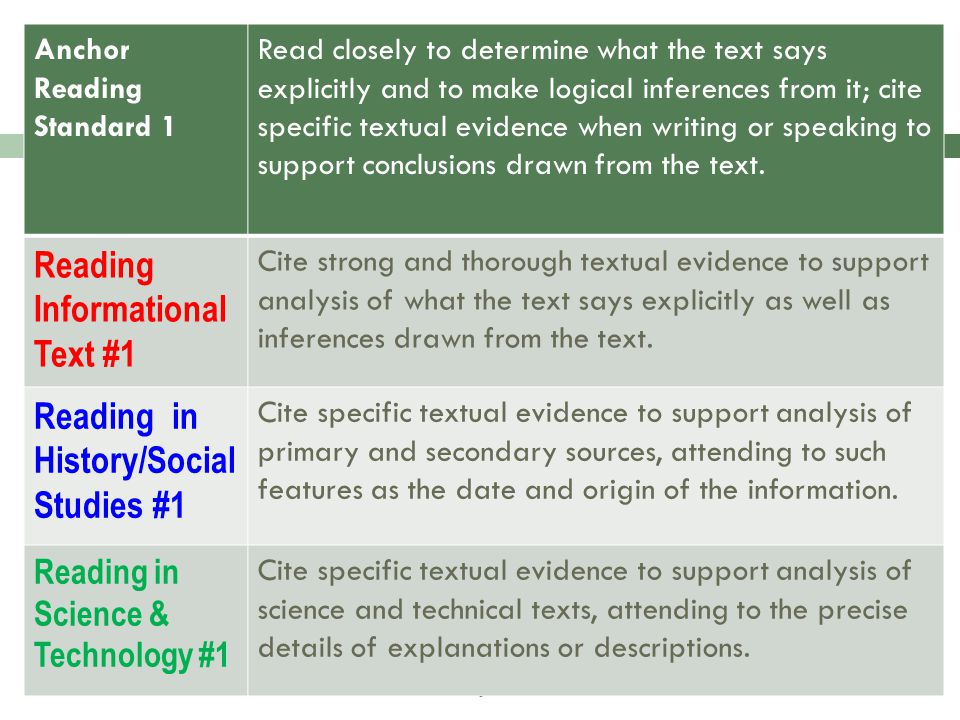 | Anchor Reading Standard 1 | Read closely to determine what the text says explicitly and to make logical inferences from it; cite specific textual evidence when writing or speaking to support conclusions drawn from the text. |
|---|---|
| Reading Informational Text #1 | Cite strong and thorough textual evidence to support analysis of what the text says explicitly as well as inferences drawn from the text. |
| Reading in History/Social Studies #1 | Cite specific textual evidence to support analysis of primary and secondary sources, attending to such features as the date and origin of the information. |
| Reading in Science & Technology #1 | Cite specific textual evidence to support analysis of science and technical texts, attending to the precise details of explanations or descriptions. |